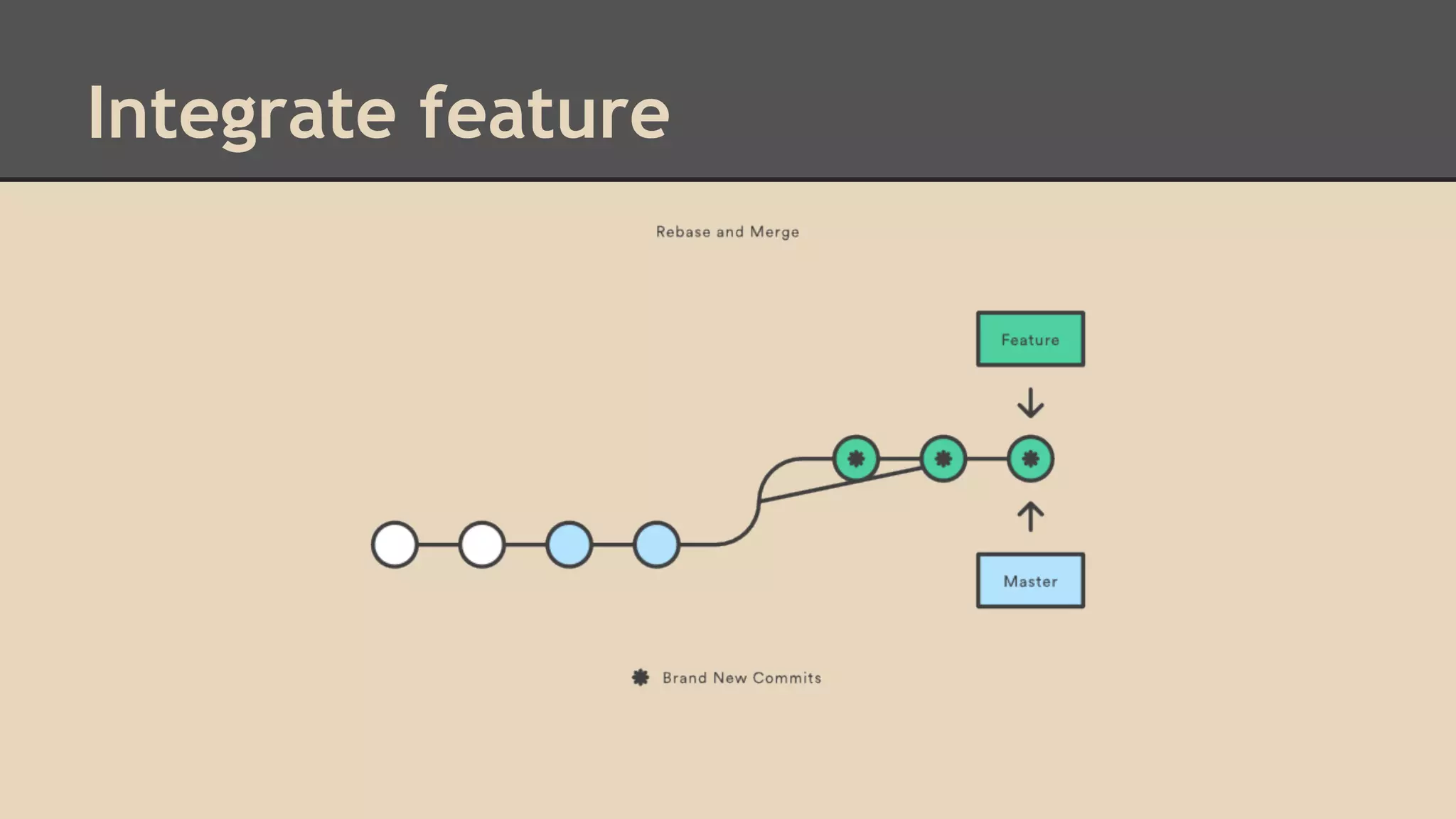 Integrate feature

Rebase and Merge

Feature

Master

Brand New Commits